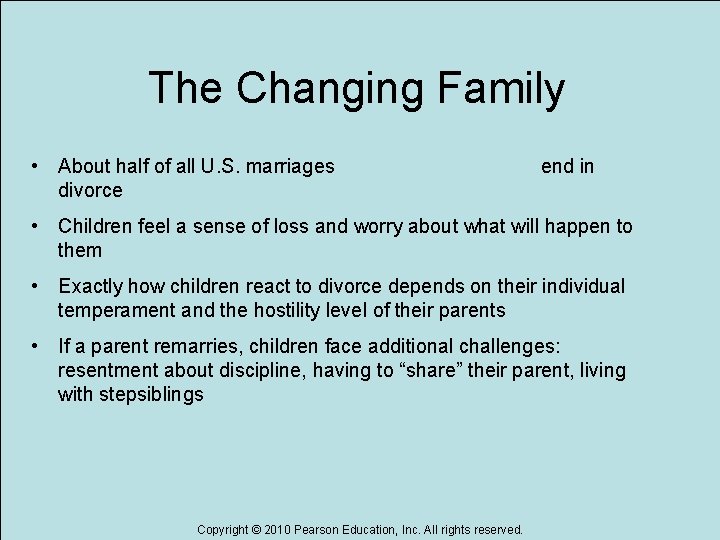 The Changing Family

• About half of all U.S. marriages end in divorce

• Children feel a sense of loss and worry about what will happen to them

• Exactly how children react to divorce depends on their individual temperament and the hostility level of their parents

• If a parent remarries, children face additional challenges: resentment about discipline, having to “share” their parent, living with stepsiblings

Copyright © 2010 Pearson Education, Inc. All rights reserved.